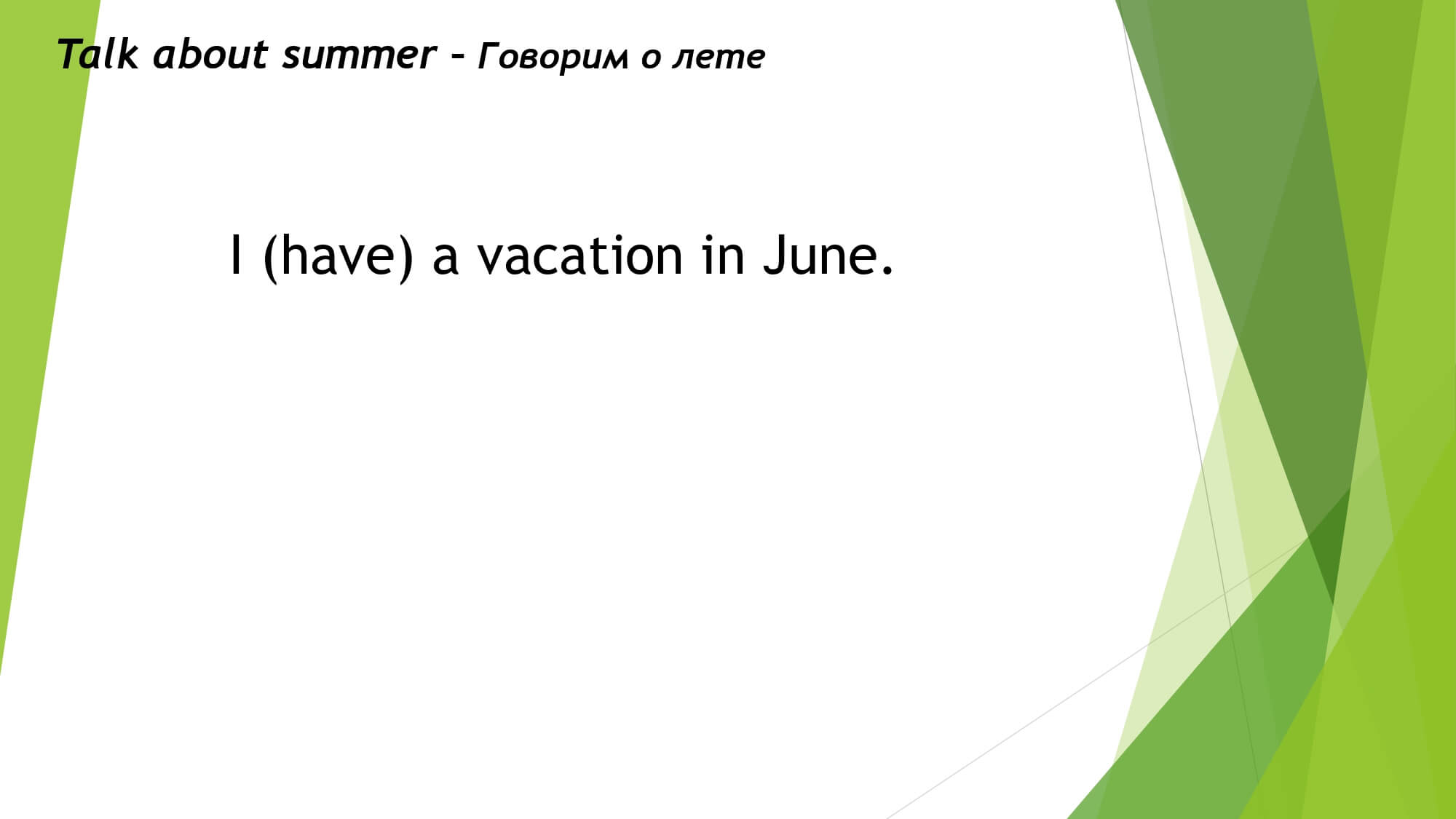 Talk about summer – Говорим о лете

I (have) a vacation in June.